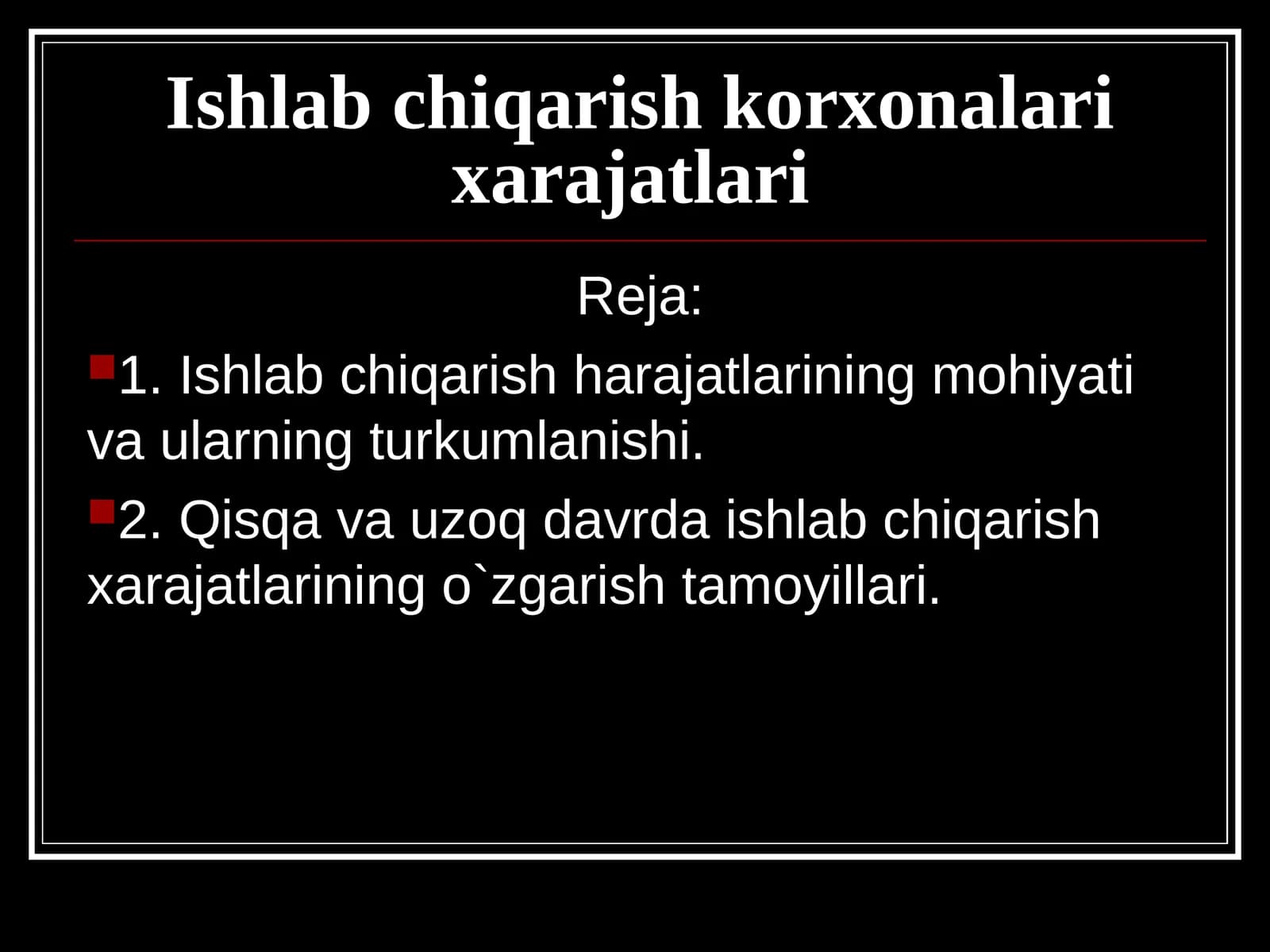 Ishlab chiqarish korxonalari xarajatlari

Reja:

1. Ishlab chiqarish harajatlarining mohiyati va ularning turkumlanishi.

2. Qisqa va uzoq davrda ishlab chiqarish xarajatlarining o`zgarish tamoyillari.